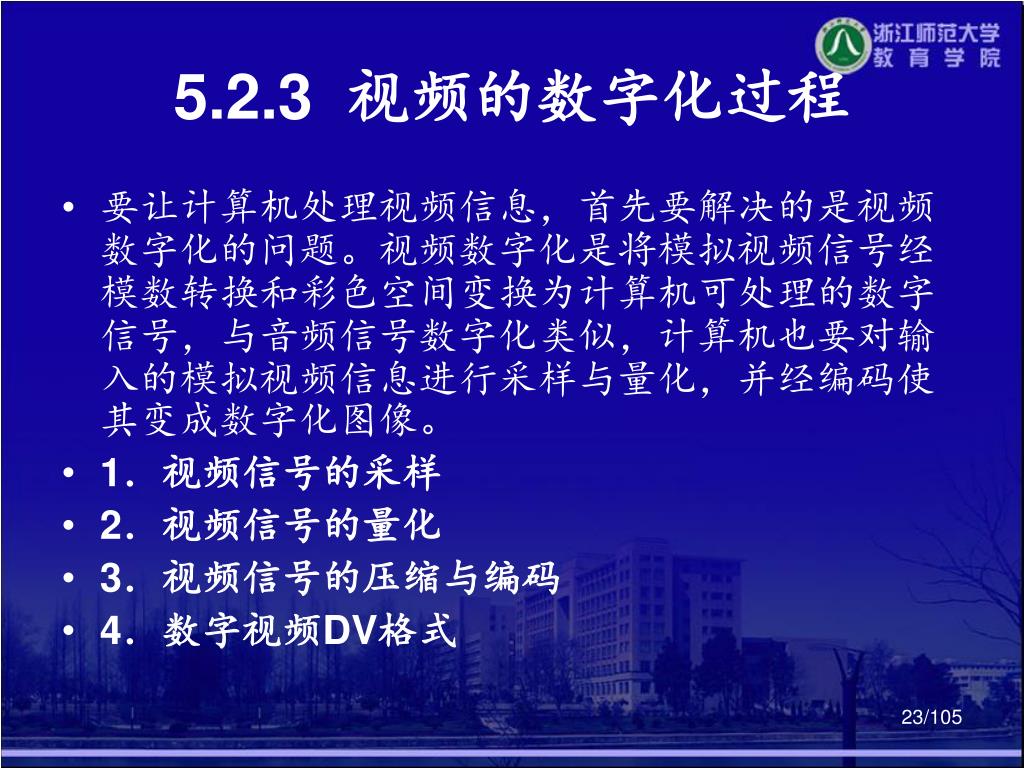 浙江师范大学
教育学院

5.2.3 视频的数字化过程

• 要让计算机处理视频信息，首先要解决的是视频数字化的问题。视频数字化是将模拟视频信号经模数转换和彩色空间变换为计算机可处理的数字信号，与音频信号数字化类似，计算机也要对输入的模拟视频信息进行采样与量化，并经编码使其变成数字化图像。
• 1．视频信号的采样
• 2．视频信号的量化
• 3．视频信号的压缩与编码
• 4．数字视频DV格式

23/105